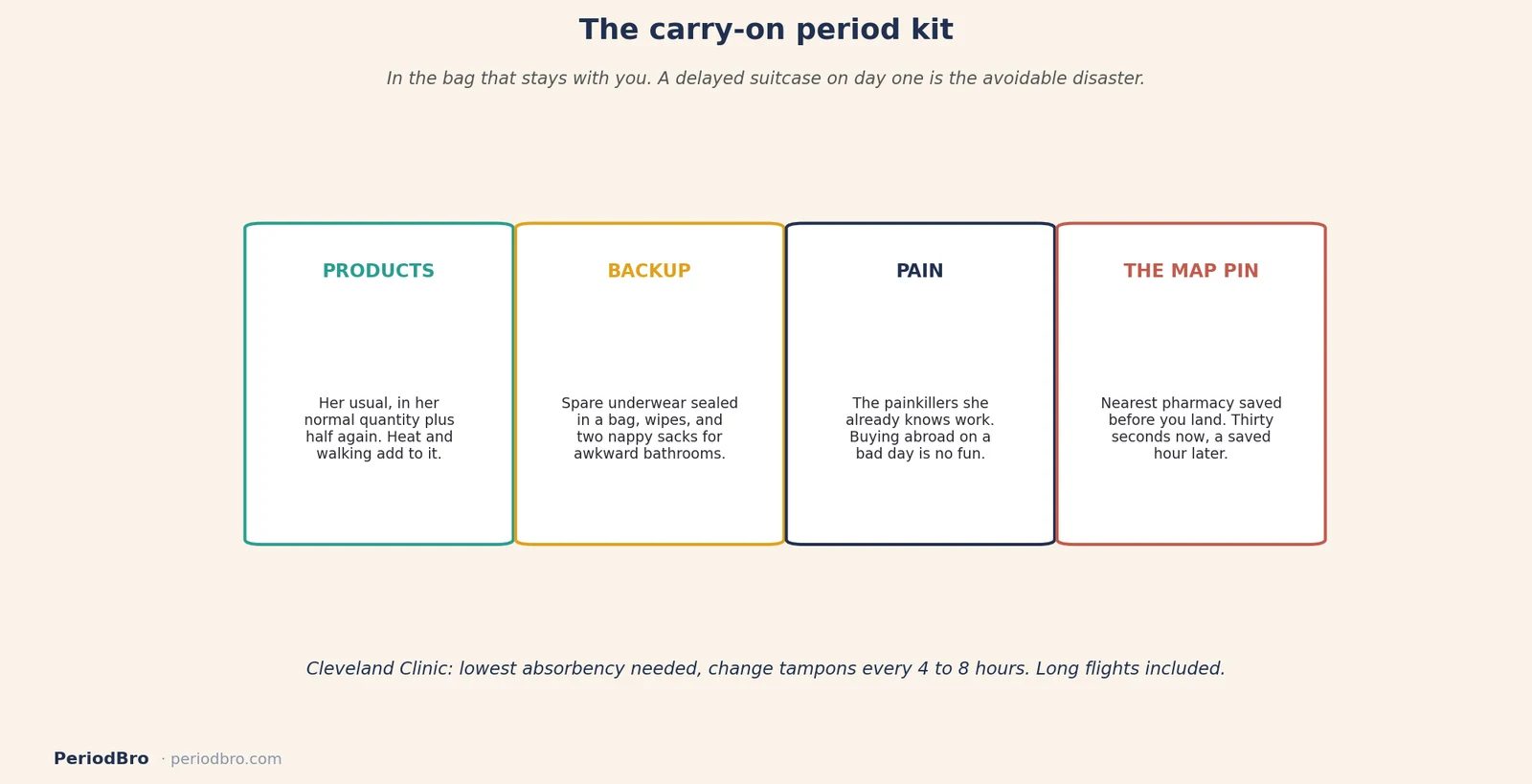 The carry-on period kit

In the bag that stays with you. A delayed suitcase on day one is the avoidable disaster.

PRODUCTS

Her usual, in her normal quantity plus half again. Heat and walking add to it.

BACKUP

Spare underwear sealed in a bag, wipes, and two nappy sacks for awkward bathrooms.

PAIN

The painkillers she already knows work. Buying abroad on a bad day is no fun.

THE MAP PIN

Nearest pharmacy saved before you land. Thirty seconds now, a saved hour later.

Cleveland Clinic: lowest absorbency needed, change tampons every 4 to 8 hours. Long flights included.

PeriodBro · periodbro.com